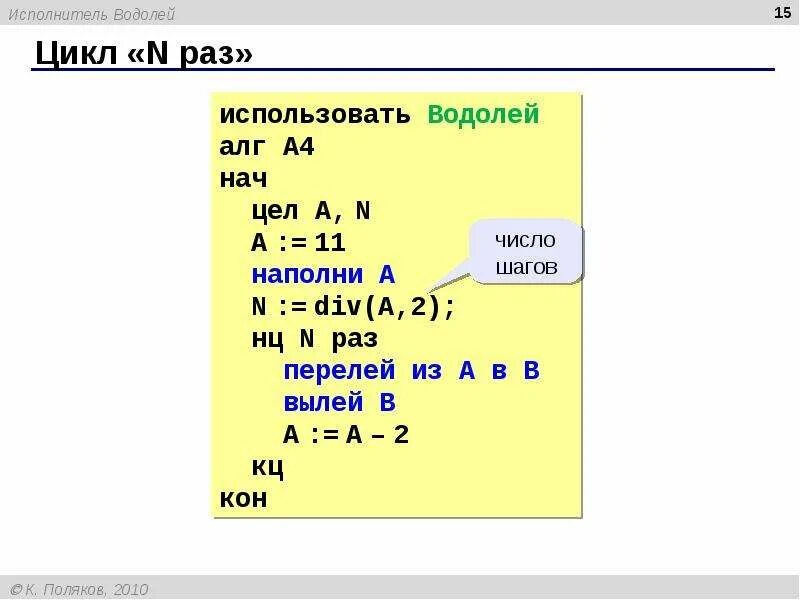 Исполнитель Водолей

15

Цикл «N раз»

использовать Водолей
алг А4
нач
  цел A, N
  A := 11
  наполни A
  N := div(A,2);
  нц N раз
    перелей из A в B
    вылей B
    A := A – 2
  кц
кон

число шагов

© К. Поляков, 2010